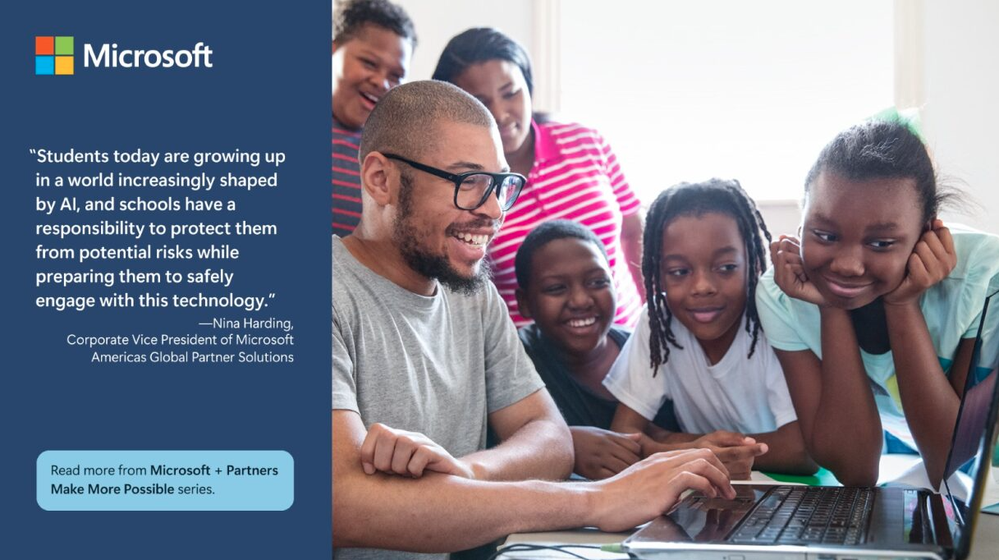 Microsoft

"Students today are growing up in a world increasingly shaped by AI, and schools have a responsibility to protect them from potential risks while preparing them to safely engage with this technology."

—Nina Harding, Corporate Vice President of Microsoft Americas Global Partner Solutions

Read more from Microsoft + Partners Make More Possible series.